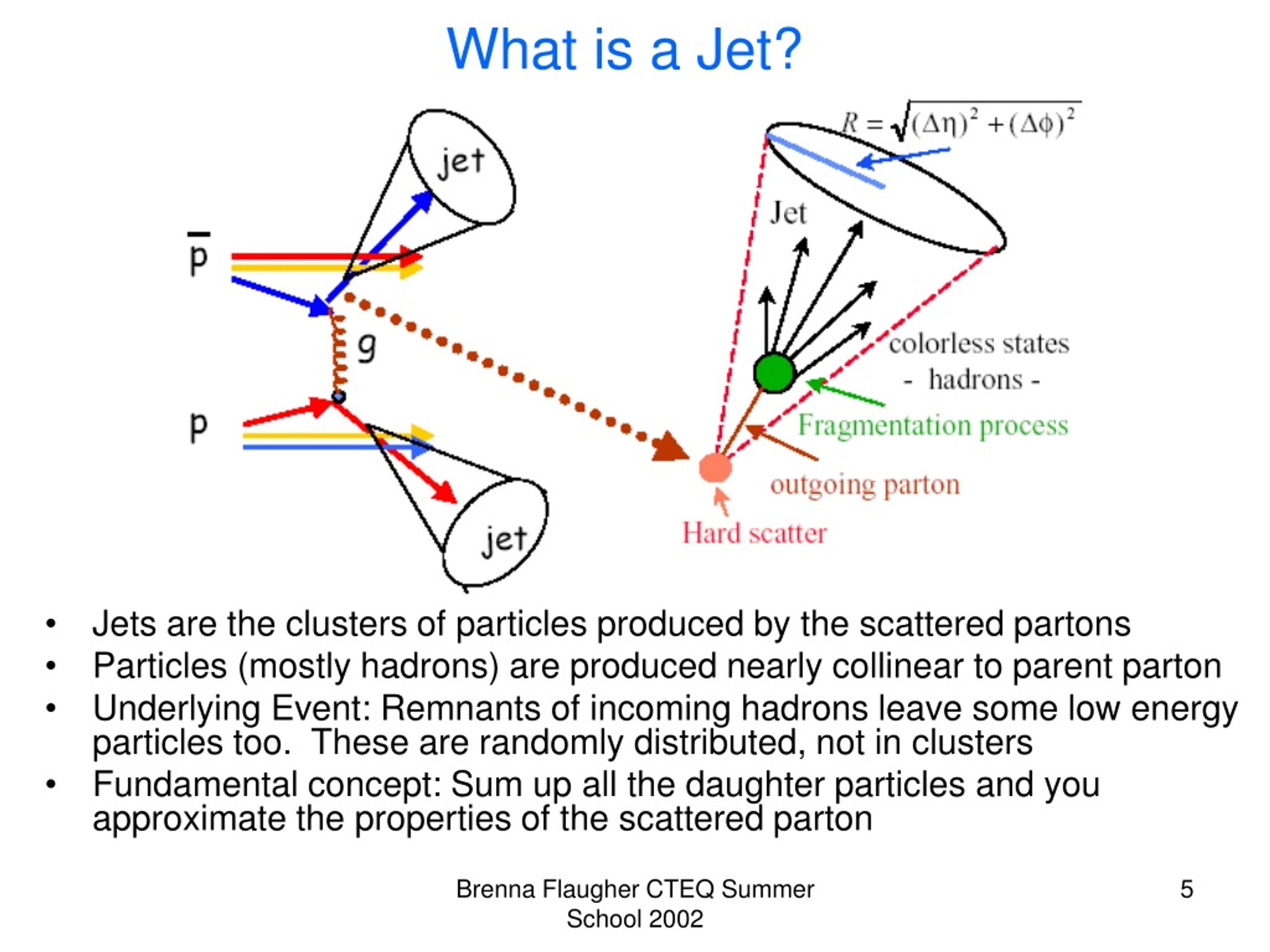 What is a Jet?

jet

$\bar{p}$

g

p

jet

$R = \sqrt{(\Delta\eta)^2 + (\Delta\phi)^2}$

Jet

colorless states
- hadrons -

Fragmentation process

outgoing parton

Hard scatter

• Jets are the clusters of particles produced by the scattered partons
• Particles (mostly hadrons) are produced nearly collinear to parent parton
• Underlying Event: Remnants of incoming hadrons leave some low energy particles too. These are randomly distributed, not in clusters
• Fundamental concept: Sum up all the daughter particles and you approximate the properties of the scattered parton

Brenna Flaugher CTEQ Summer School 2002

5